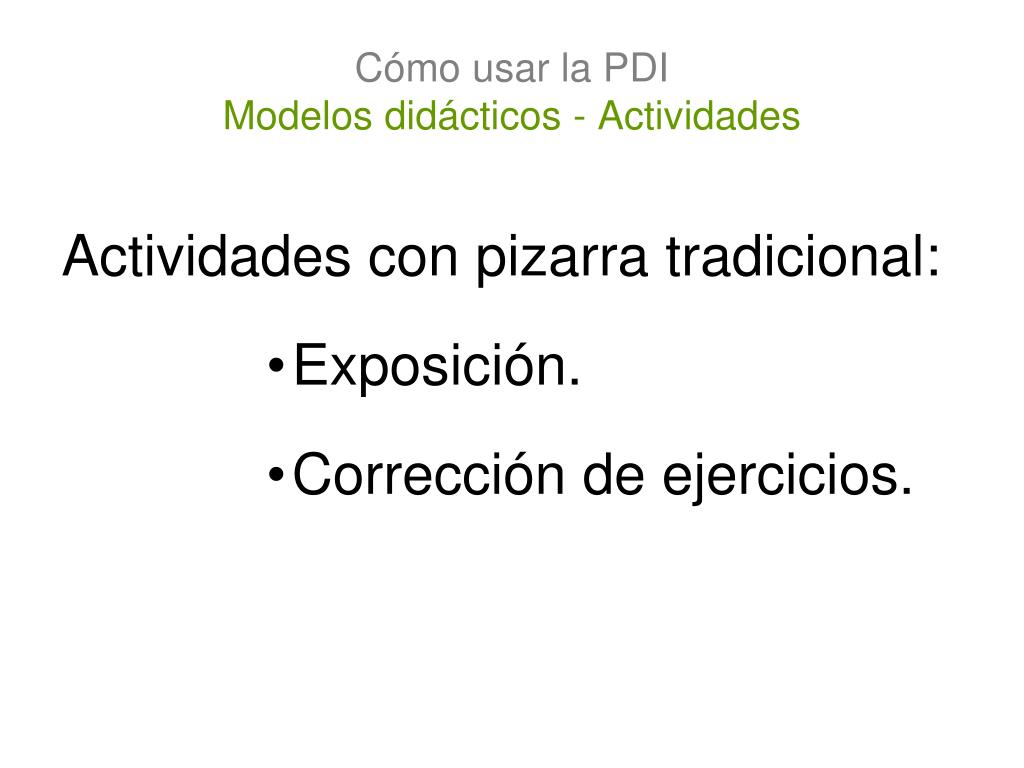 Cómo usar la PDI
Modelos didácticos - Actividades

Actividades con pizarra tradicional:

•Exposición.

•Corrección de ejercicios.